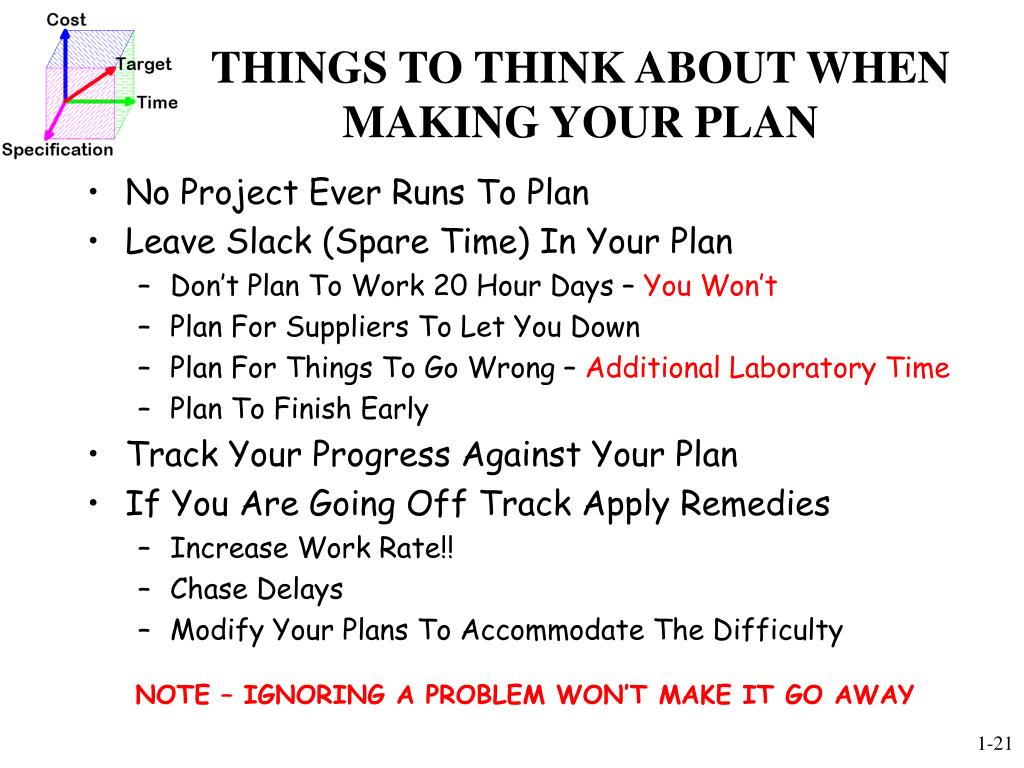 Cost
Target
Time
Specification

THINGS TO THINK ABOUT WHEN MAKING YOUR PLAN

• No Project Ever Runs To Plan
• Leave Slack (Spare Time) In Your Plan
– Don't Plan To Work 20 Hour Days – You Won't
– Plan For Suppliers To Let You Down
– Plan For Things To Go Wrong – Additional Laboratory Time
– Plan To Finish Early
• Track Your Progress Against Your Plan
• If You Are Going Off Track Apply Remedies
– Increase Work Rate!!
– Chase Delays
– Modify Your Plans To Accommodate The Difficulty

NOTE – IGNORING A PROBLEM WON'T MAKE IT GO AWAY

1-21